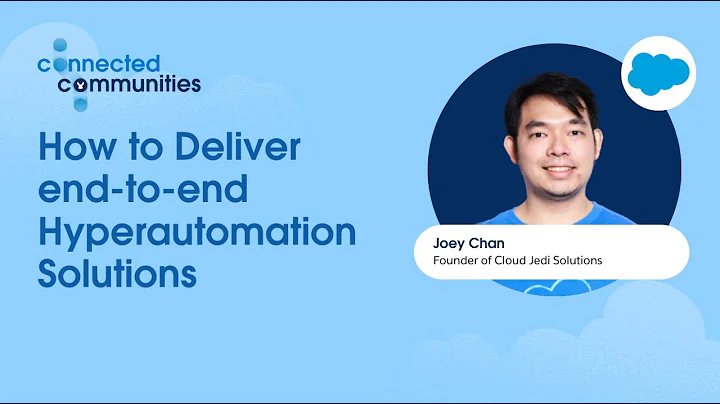 connected
communities

How to Deliver end-to-end Hyperautomation Solutions

Joey Chan
Founder of Cloud Jedi Solutions